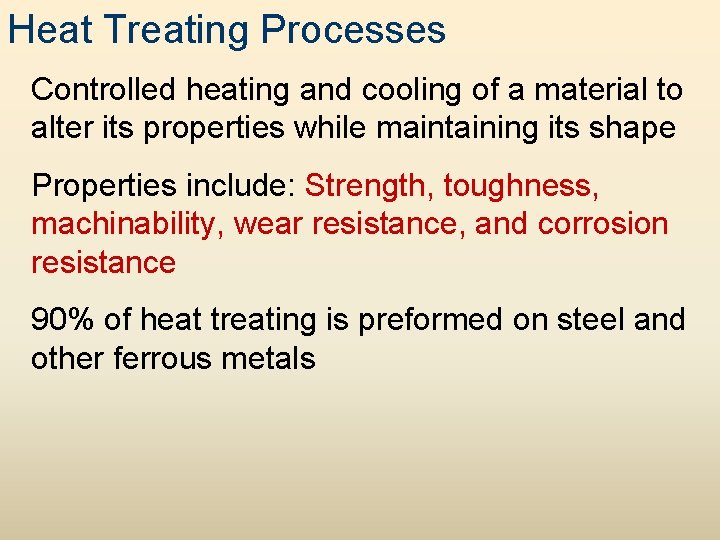 Heat Treating Processes

Controlled heating and cooling of a material to alter its properties while maintaining its shape

Properties include: Strength, toughness, machinability, wear resistance, and corrosion resistance

90% of heat treating is preformed on steel and other ferrous metals